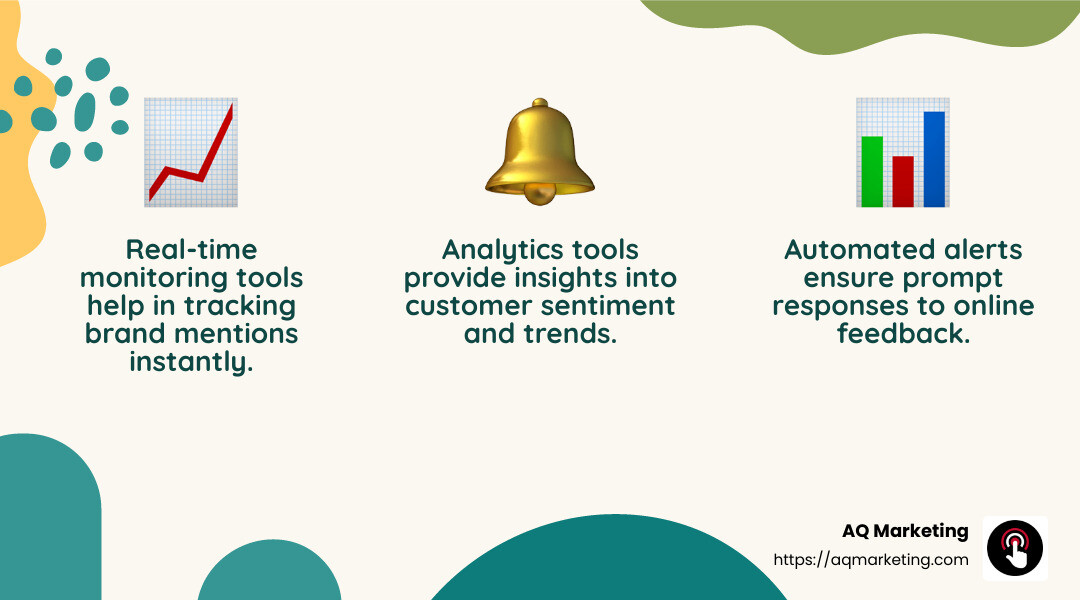 Real-time monitoring tools help in tracking brand mentions instantly.

Analytics tools provide insights into customer sentiment and trends.

Automated alerts ensure prompt responses to online feedback.

AQ Marketing
https://aqmarketing.com